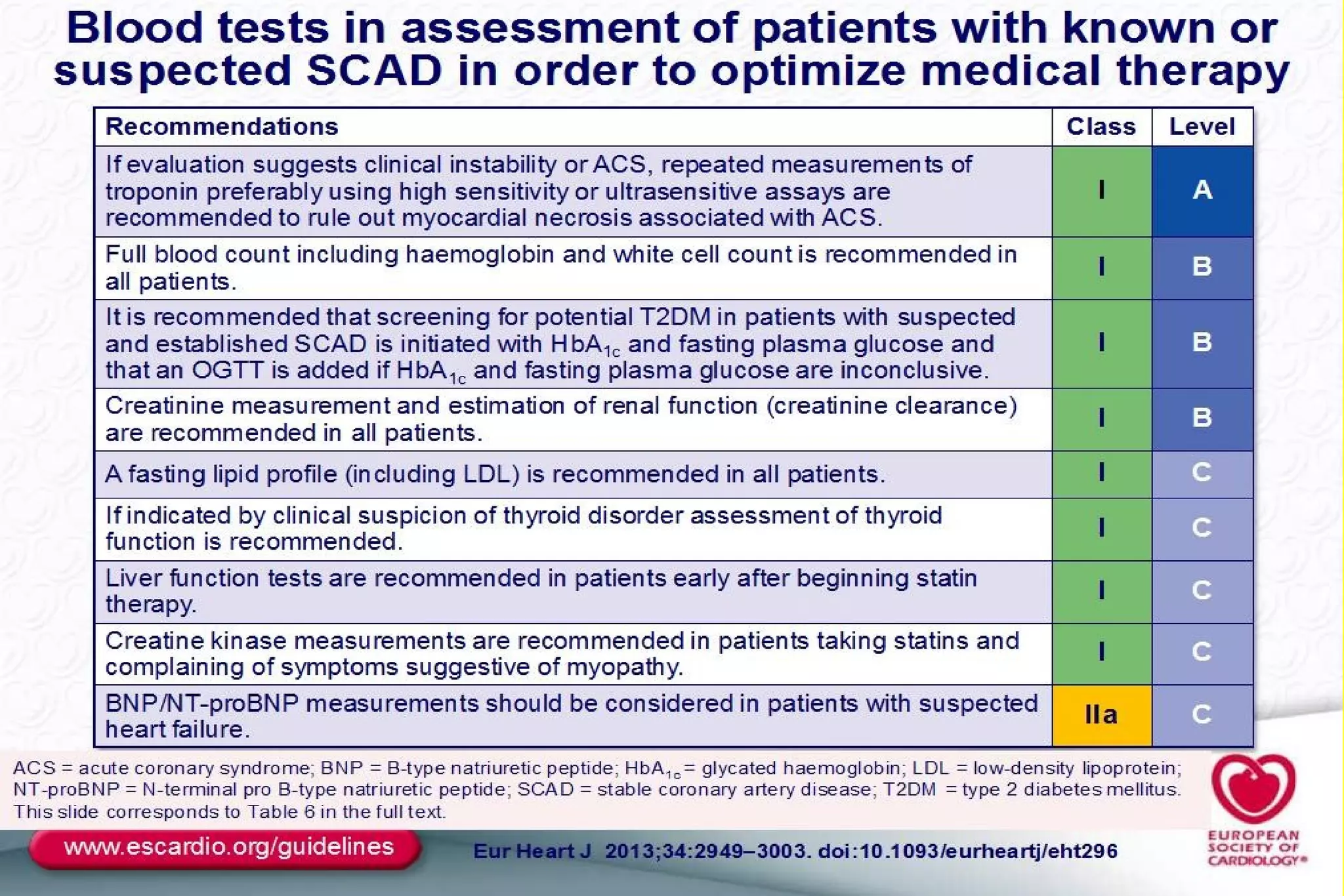 Blood tests in assessment of patients with known or suspected SCAD in order to optimize medical therapy

| Recommendations | Class | Level |
|---|---|---|
| If evaluation suggests clinical instability or ACS, repeated measurements of troponin preferably using high sensitivity or ultrasensitive assays are recommended to rule out myocardial necrosis associated with ACS. | I | A |
| Full blood count including haemoglobin and white cell count is recommended in all patients. | I | B |
| It is recommended that screening for potential T2DM in patients with suspected and established SCAD is initiated with $HbA_{1c}$ and fasting plasma glucose and that an OGTT is added if $HbA_{1c}$ and fasting plasma glucose are inconclusive. | I | B |
| Creatinine measurement and estimation of renal function (creatinine clearance) are recommended in all patients. | I | B |
| A fasting lipid profile (including LDL) is recommended in all patients. | I | C |
| If indicated by clinical suspicion of thyroid disorder assessment of thyroid function is recommended. | I | C |
| Liver function tests are recommended in patients early after beginning statin therapy. | I | C |
| Creatine kinase measurements are recommended in patients taking statins and complaining of symptoms suggestive of myopathy. | I | C |
| BNP/NT-proBNP measurements should be considered in patients with suspected heart failure. | IIa | C |

ACS = acute coronary syndrome; BNP = B-type natriuretic peptide; $HbA_{1c}$= glycated haemoglobin; LDL = low-density lipoprotein; NT-proBNP = N-terminal pro B-type natriuretic peptide; SCAD = stable coronary artery disease; T2DM = type 2 diabetes mellitus. This slide corresponds to Table 6 in the full text.

www.escardio.org/guidelines

Eur Heart J 2013;34:2949–3003. doi:10.1093/eurheartj/eht296

EUROPEAN SOCIETY OF CARDIOLOGY®